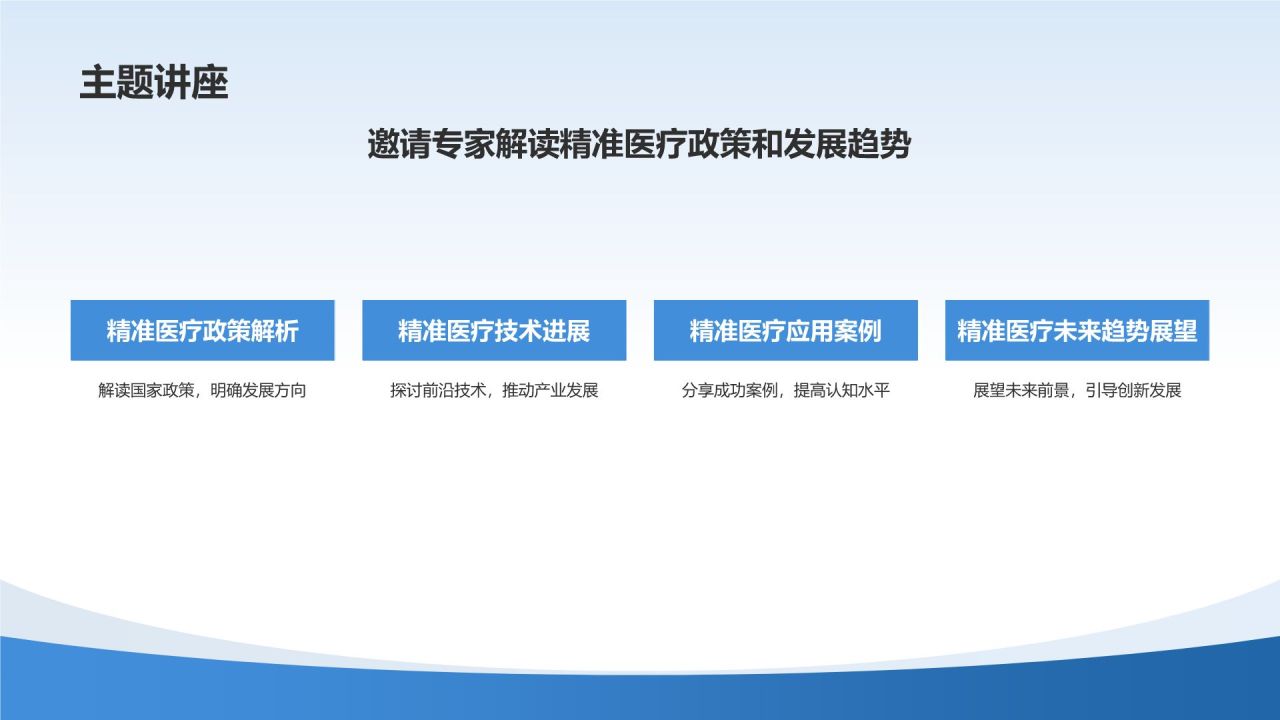 主题讲座

邀请专家解读精准医疗政策和发展趋势

精准医疗政策解析

解读国家政策，明确发展方向

精准医疗技术进展

探讨前沿技术，推动产业发展

精准医疗应用案例

分享成功案例，提高认知水平

精准医疗未来趋势展望

展望未来前景，引导创新发展